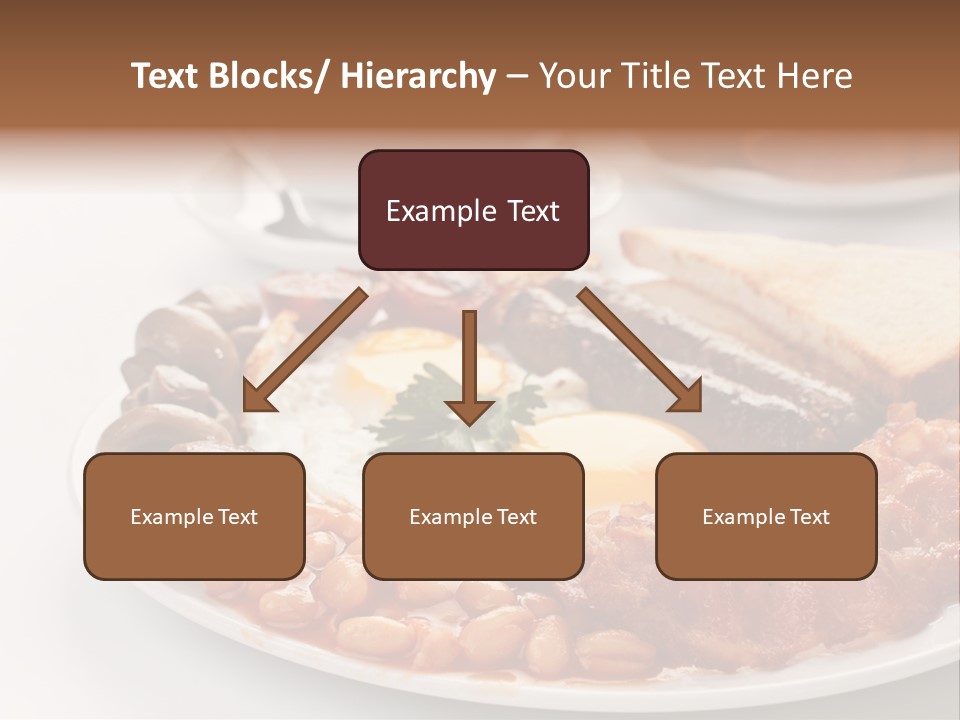 Text Blocks/ Hierarchy – Your Title Text Here

Example Text

Example Text

Example Text

Example Text